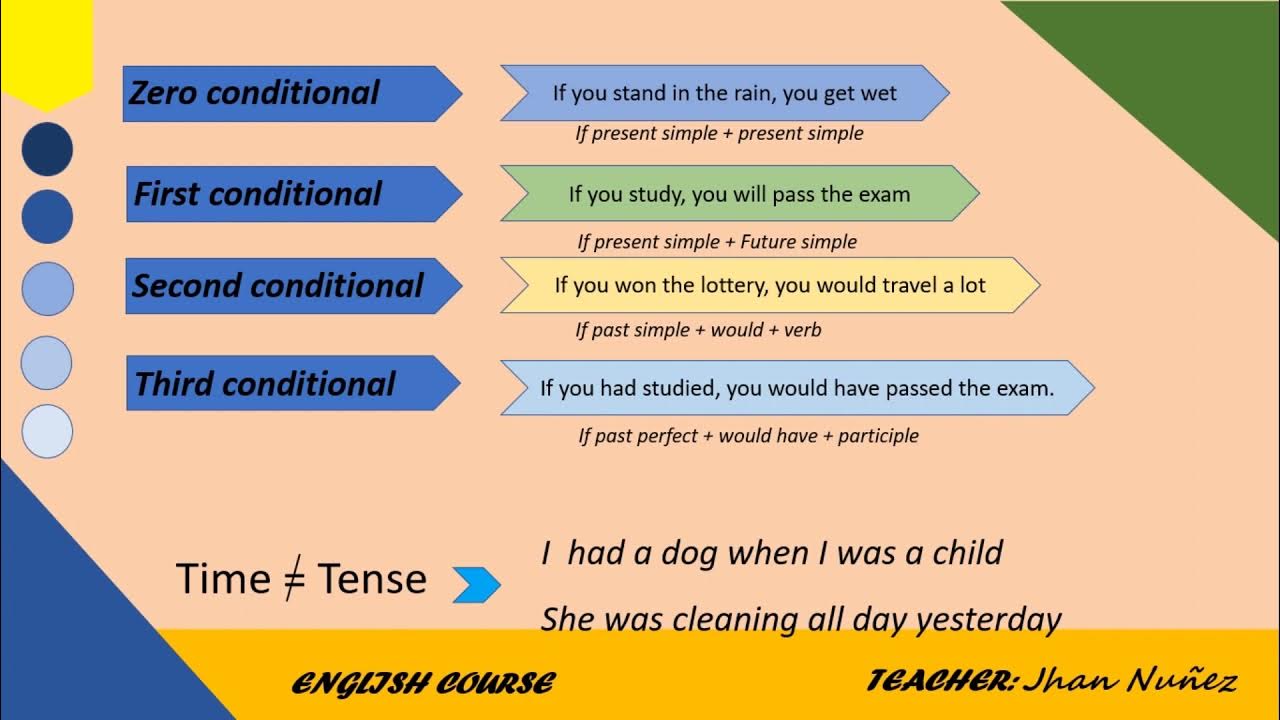 Zero conditional

If you stand in the rain, you get wet

If present simple + present simple

First conditional

If you study, you will pass the exam

If present simple + Future simple

Second conditional

If you won the lottery, you would travel a lot

If past simple + would + verb

Third conditional

If you had studied, you would have passed the exam.

If past perfect + would have + participle

Time $\neq$ Tense

I had a dog when I was a child

She was cleaning all day yesterday

ENGLISH COURSE

TEACHER: Jhan Nuñez